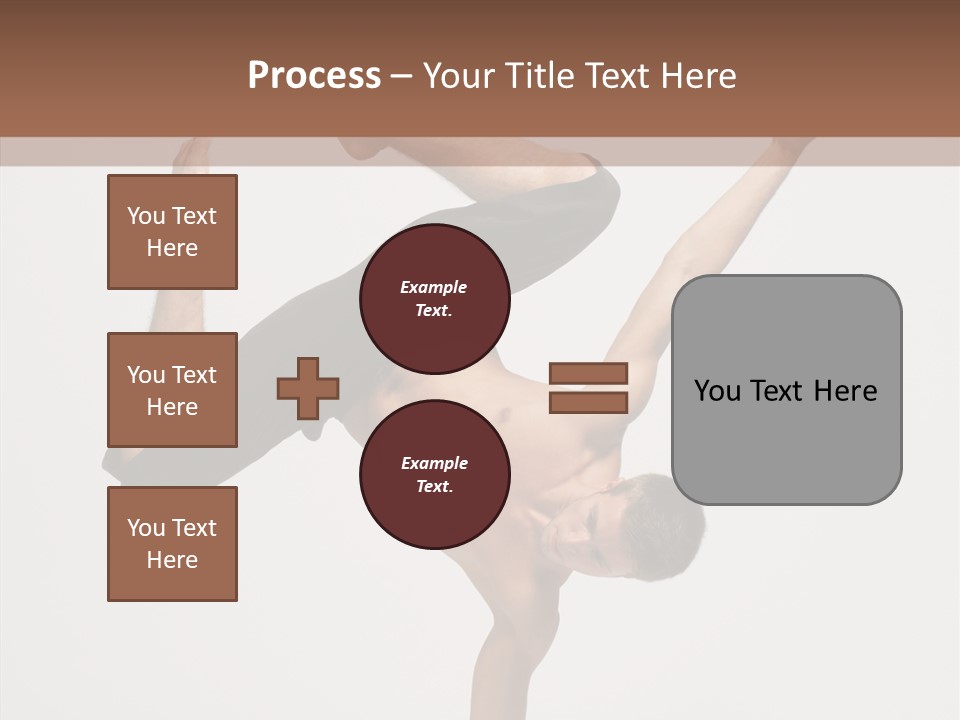 Process – Your Title Text Here

You Text Here

You Text Here

You Text Here

Example Text.

Example Text.

You Text Here